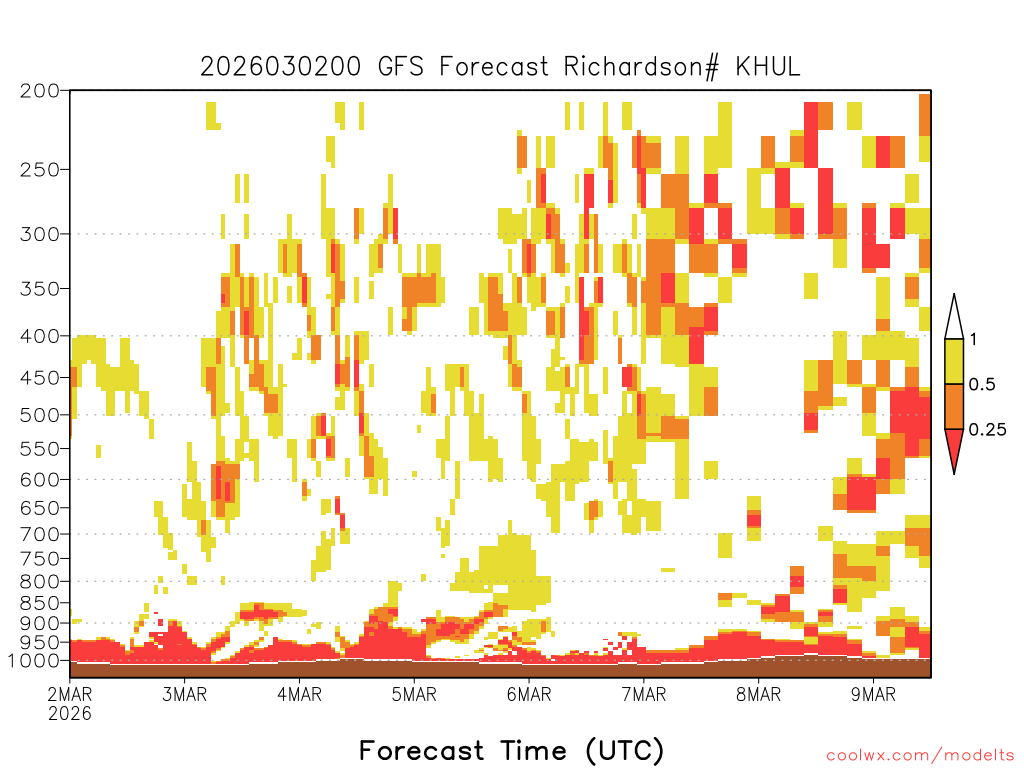 2026030200 GFS Forecast Richardson# KHUL

200
250
300
350
400
450
500
550
600
650
700
750
800
850
900
950
1000

1
0.5
0.25

2MAR
2026
3MAR
4MAR
5MAR
6MAR
7MAR
8MAR
9MAR

Forecast Time (UTC)

coolwx.com/modelts